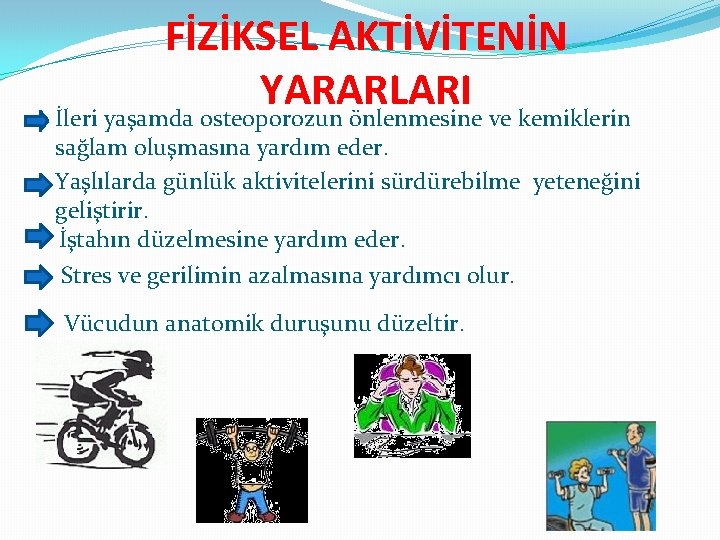 FİZİKSEL AKTİVİTENİN YARARLARI

İleri yaşamda osteoporozun önlenmesine ve kemiklerin sağlam oluşmasına yardım eder.

Yaşlılarda günlük aktivitelerini sürdürebilme yeteneğini geliştirir.

İştahın düzelmesine yardım eder.

Stres ve gerilimin azalmasına yardımcı olur.

Vücudun anatomik duruşunu düzeltir.